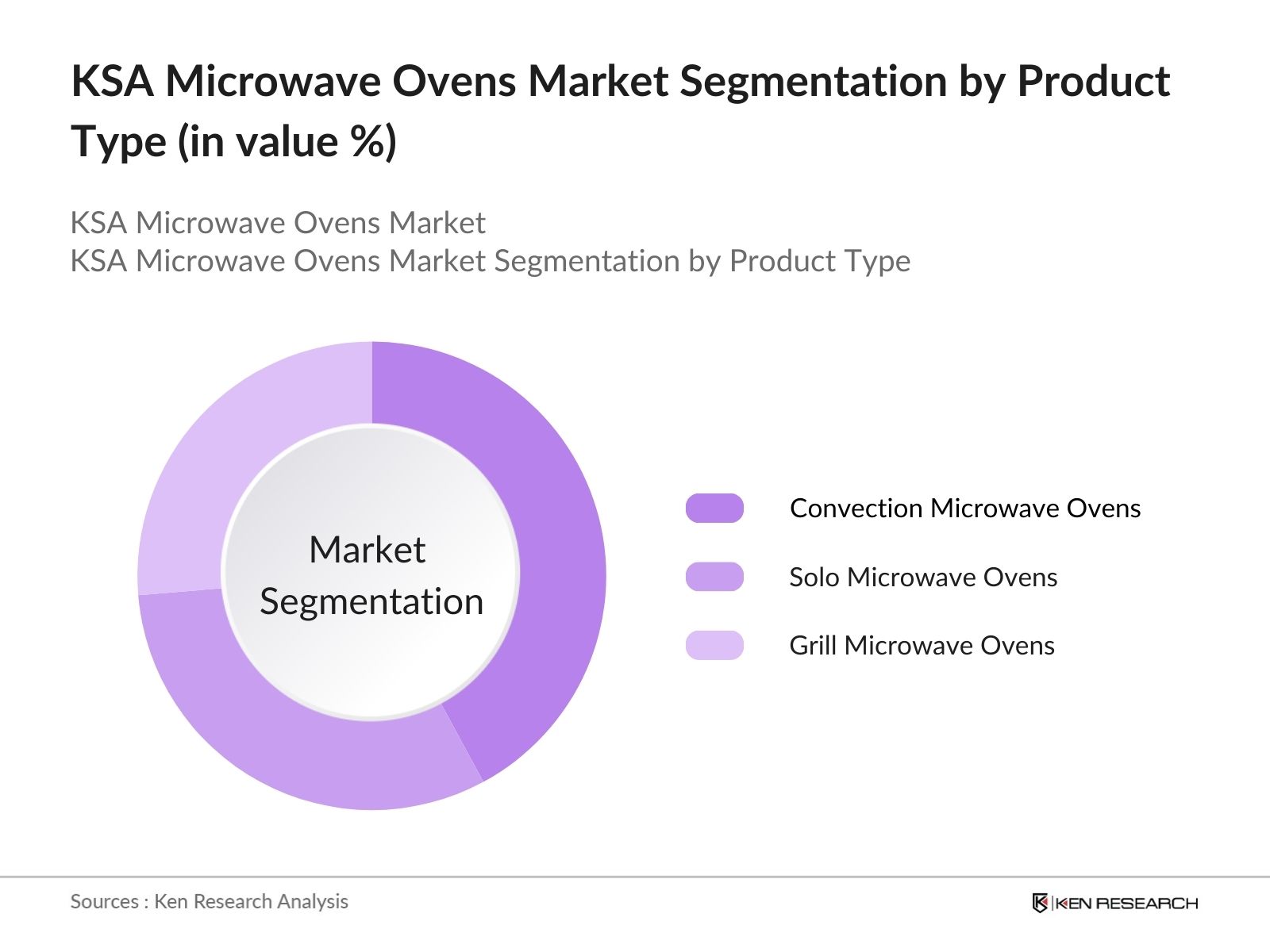 KSA Microwave Ovens Market Segmentation by Product Type (in value %)

KSA Microwave Ovens Market
KSA Microwave Ovens Market Segmentation by Product Type

Market Segmentation

Convection Microwave Ovens
Solo Microwave Ovens
Grill Microwave Ovens

Sources : Ken Research Analysis

KEN RESEARCH